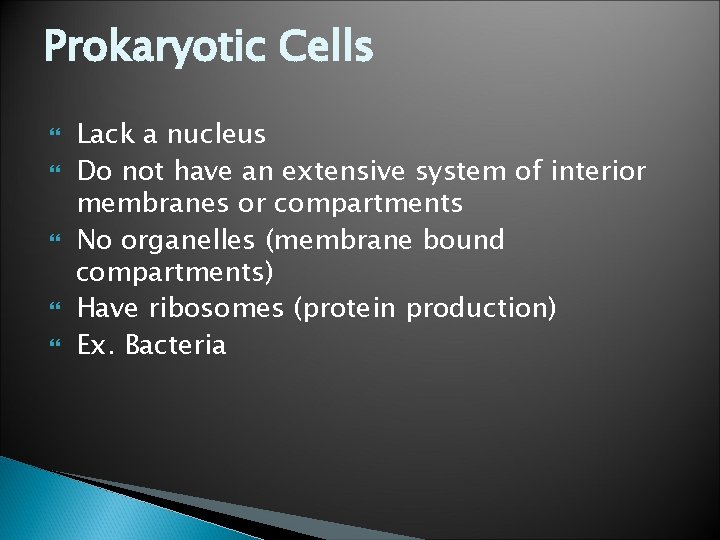 Prokaryotic Cells

Lack a nucleus
Do not have an extensive system of interior membranes or compartments
No organelles (membrane bound compartments)
Have ribosomes (protein production)
Ex. Bacteria